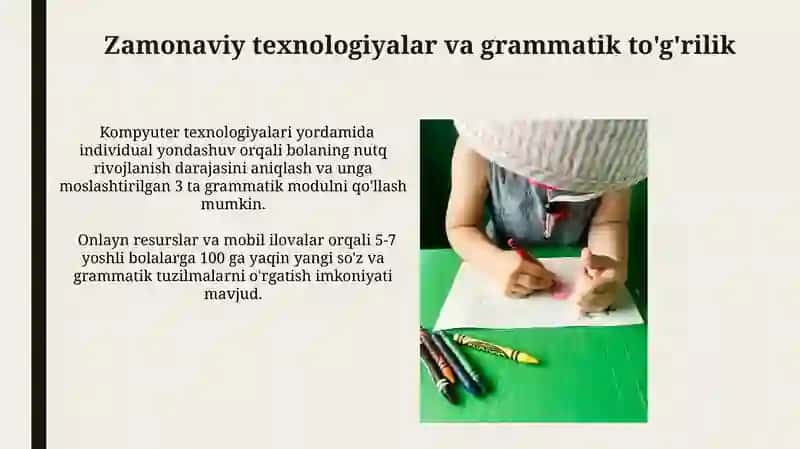 Zamonaviy texnologiyalar va grammatik to'g'rilik

Kompyuter texnologiyalari yordamida individual yondashuv orqali bolaning nutq rivojlanish darajasini aniqlash va unga moslashtirilgan 3 ta grammatik modulni qo'llash mumkin.

Onlayn resurslar va mobil ilovalar orqali 5-7 yoshli bolalarga 100 ga yaqin yangi so'z va grammatik tuzilmalarni o'rgatish imkoniyati mavjud.